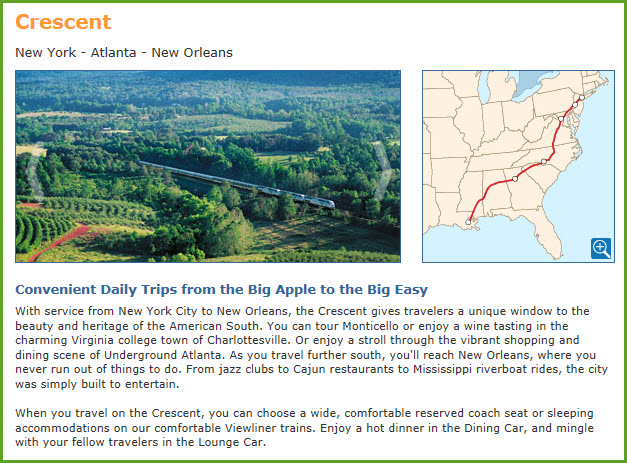 Crescent

New York - Atlanta - New Orleans

Convenient Daily Trips from the Big Apple to the Big Easy

With service from New York City to New Orleans, the Crescent gives travelers a unique window to the beauty and heritage of the American South. You can tour Monticello or enjoy a wine tasting in the charming Virginia college town of Charlottesville. Or enjoy a stroll through the vibrant shopping and dining scene of Underground Atlanta. As you travel further south, you'll reach New Orleans, where you never run out of things to do. From jazz clubs to Cajun restaurants to Mississippi riverboat rides, the city was simply built to entertain.

When you travel on the Crescent, you can choose a wide, comfortable reserved coach seat or sleeping accommodations on our comfortable Viewliner trains. Enjoy a hot dinner in the Dining Car, and mingle with your fellow travelers in the Lounge Car.